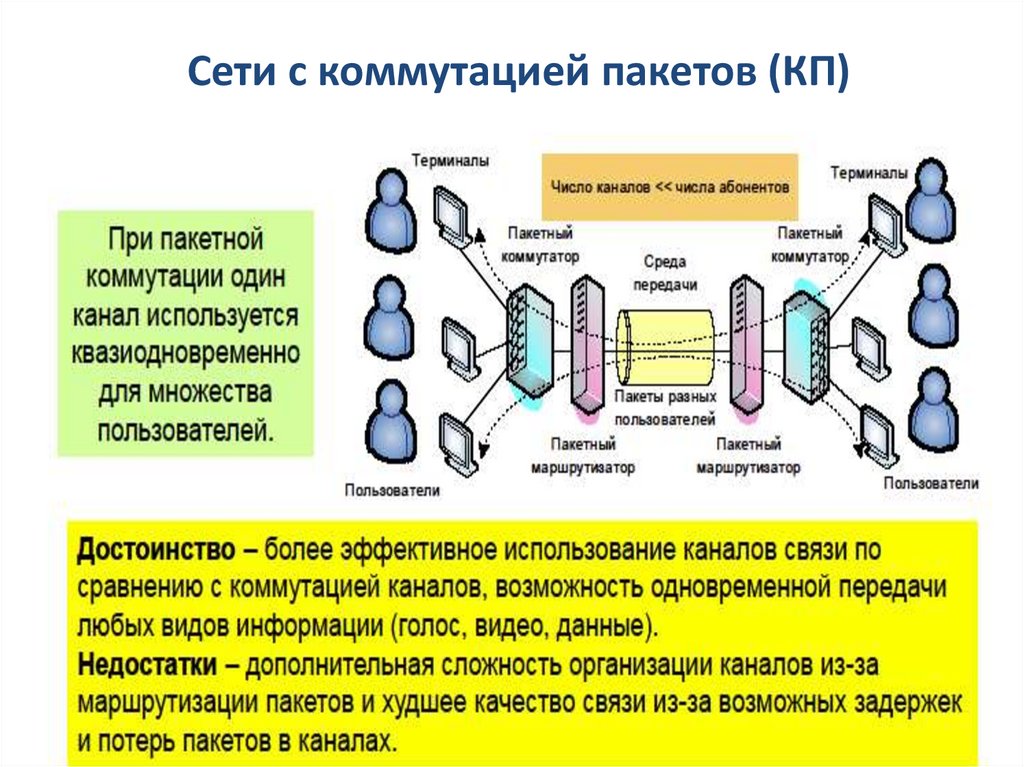 Сети с коммутацией пакетов (КП)

При пакетной коммутации один канал используется квазиодновременно для множества пользователей.

Терминалы

Число каналов << числа абонентов

Терминалы

Пакетный коммутатор

Среда передачи

Пакетный коммутатор

Пакеты разных пользователей

Пакетный маршрутизатор

Пакетный маршрутизатор

Пользователи

Пользователи

Достоинство – более эффективное использование каналов связи по сравнению с коммутацией каналов, возможность одновременной передачи любых видов информации (голос, видео, данные).
Недостатки – дополнительная сложность организации каналов из-за маршрутизации пакетов и худшее качество связи из-за возможных задержек и потерь пакетов в каналах.